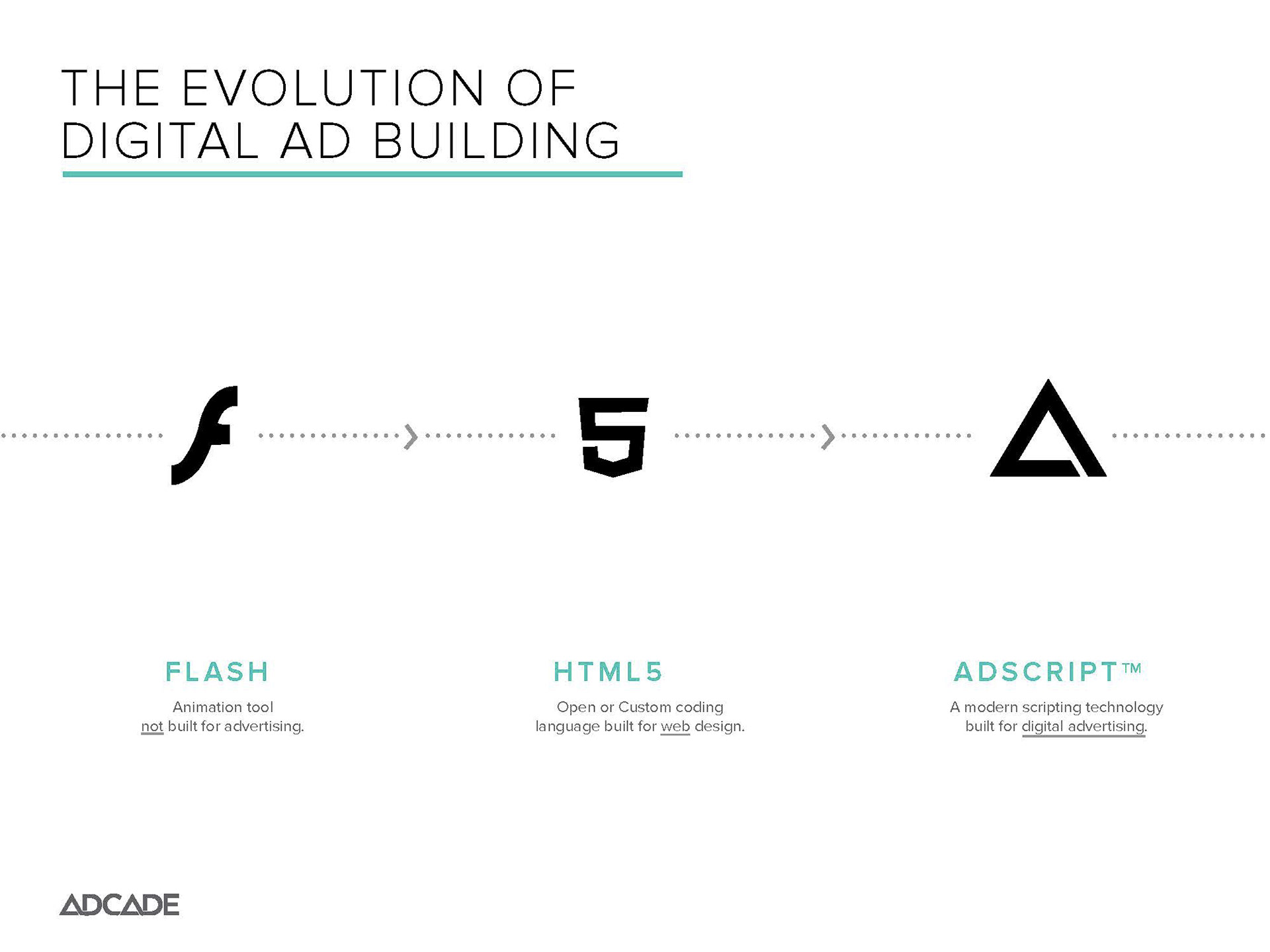 THE EVOLUTION OF
DIGITAL AD BUILDING

FLASH

Animation tool not built for advertising.

HTML5

Open or Custom coding language built for web design.

ADSCRIPT™

A modern scripting technology built for digital advertising.

ADCADE